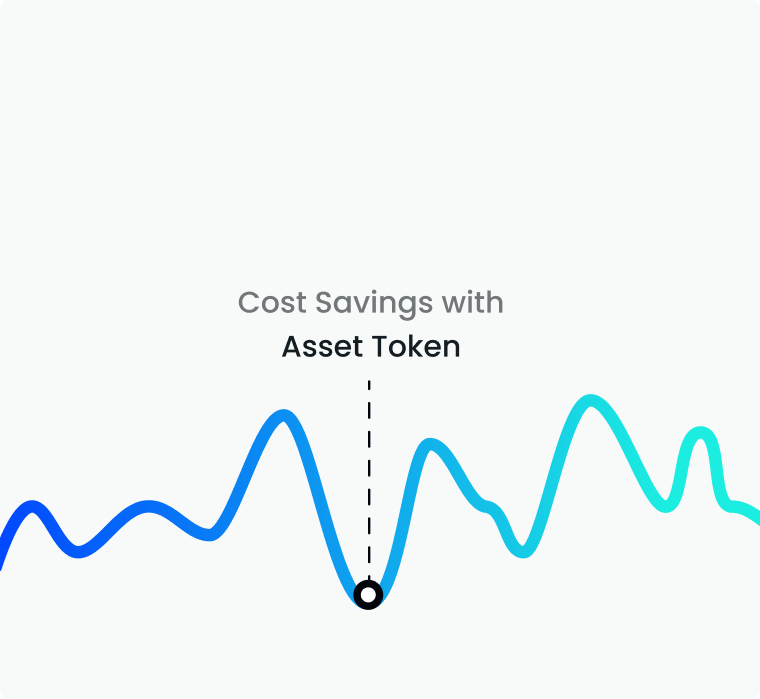 Cost Savings with
Asset Token